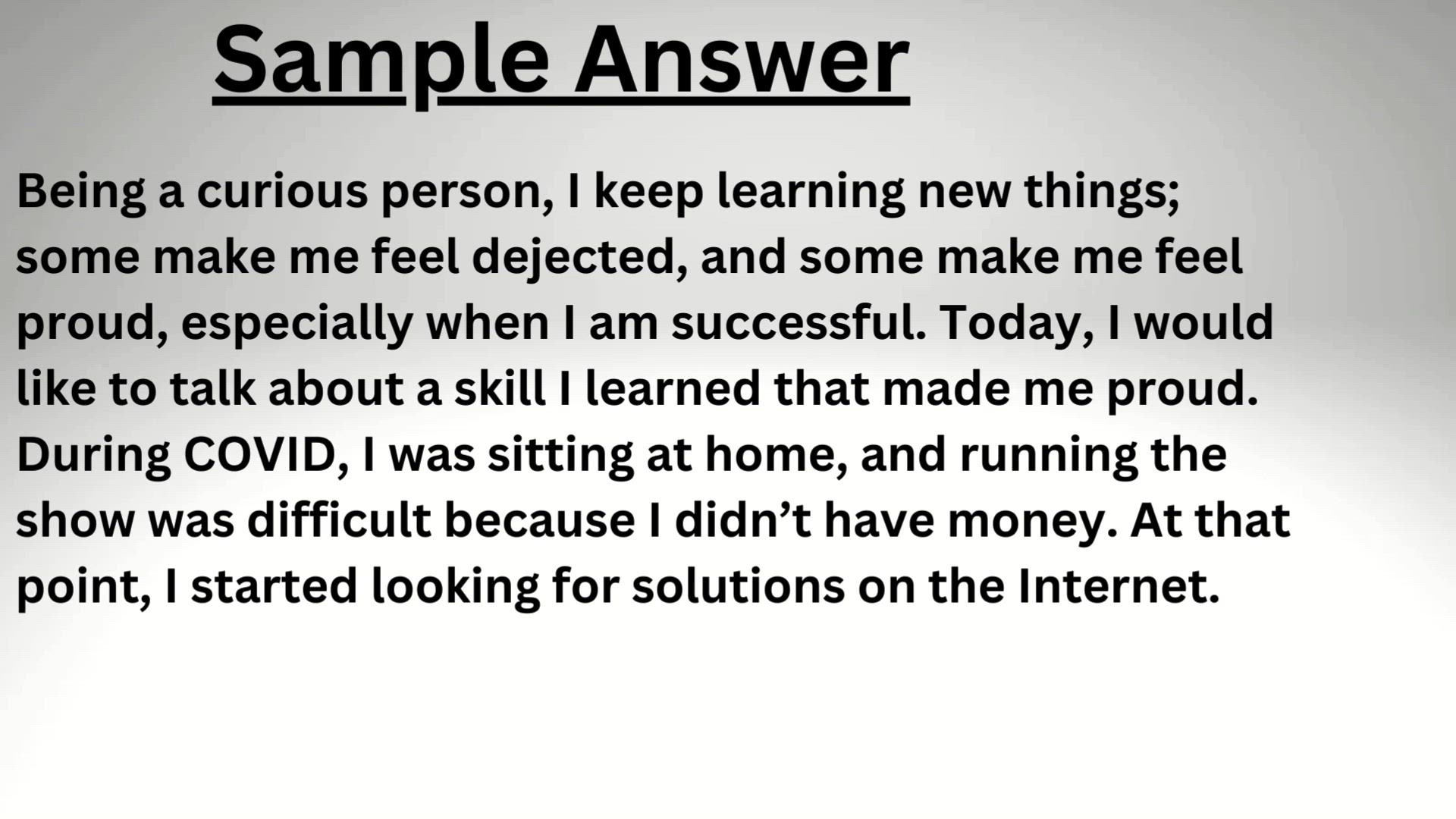 Sample Answer

Being a curious person, I keep learning new things; some make me feel dejected, and some make me feel proud, especially when I am successful. Today, I would like to talk about a skill I learned that made me proud. During COVID, I was sitting at home, and running the show was difficult because I didn’t have money. At that point, I started looking for solutions on the Internet.